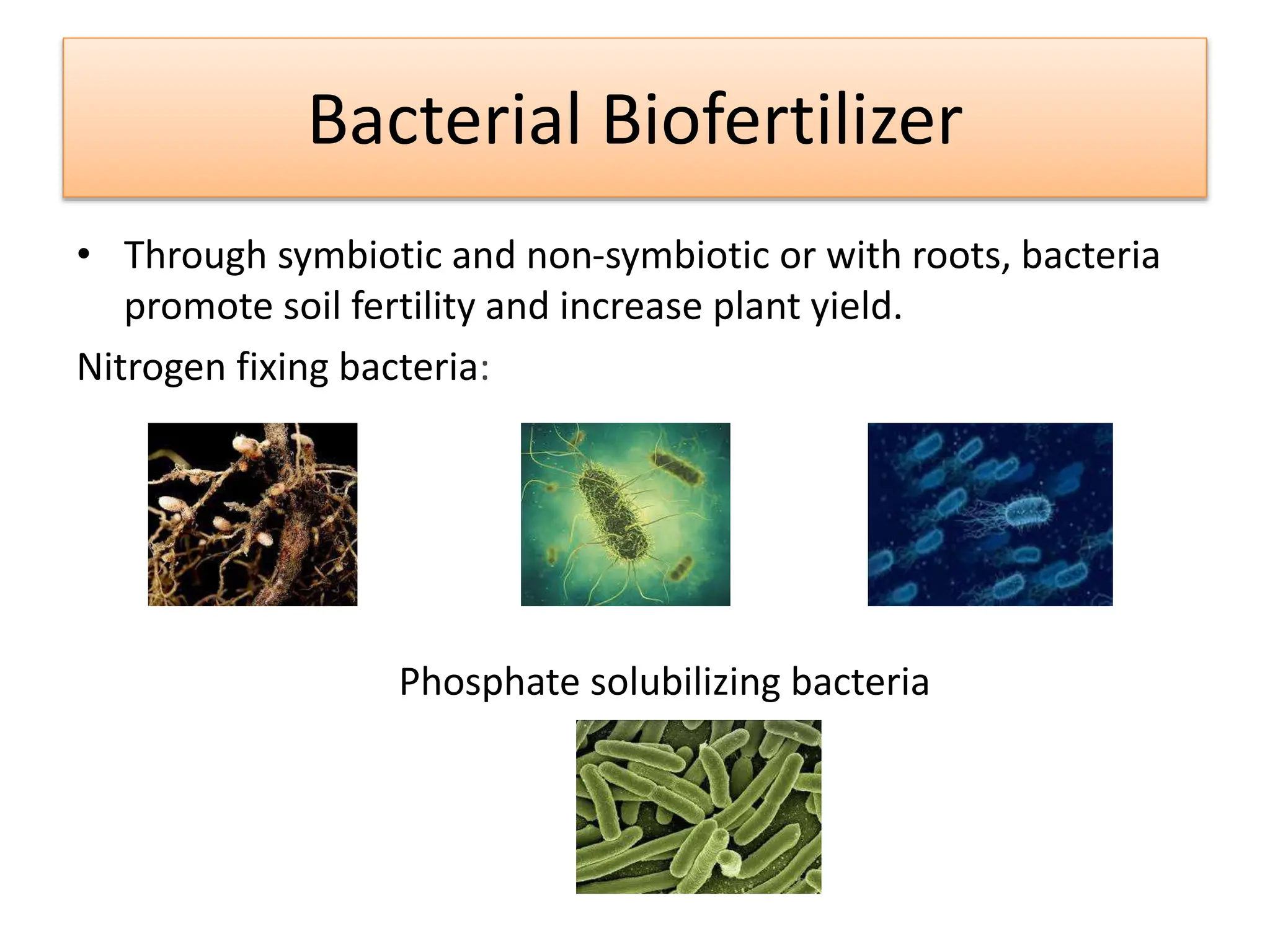 Bacterial Biofertilizer

• Through symbiotic and non-symbiotic or with roots, bacteria promote soil fertility and increase plant yield.

Nitrogen fixing bacteria:

Phosphate solubilizing bacteria